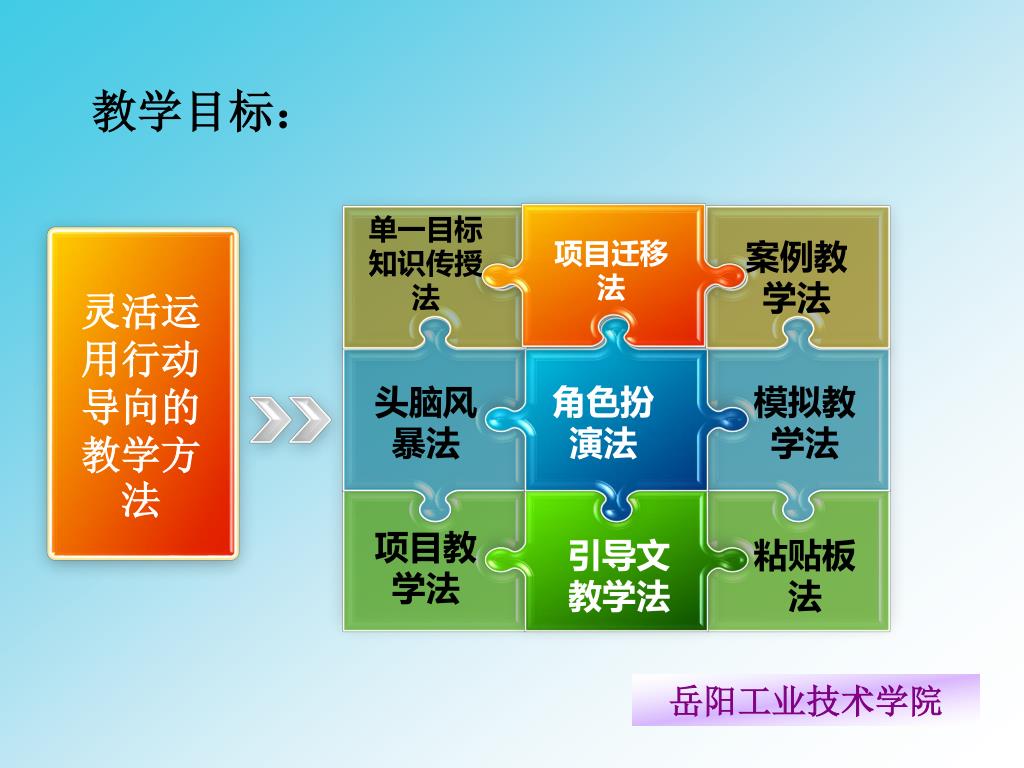 教学目标：

灵活运用行动导向的教学方法

单一目标知识传授法

项目迁移法

案例教学法

头脑风暴法

角色扮演法

模拟教学法

项目教学法

引导文教学法

粘贴板法

岳阳工业技术学院